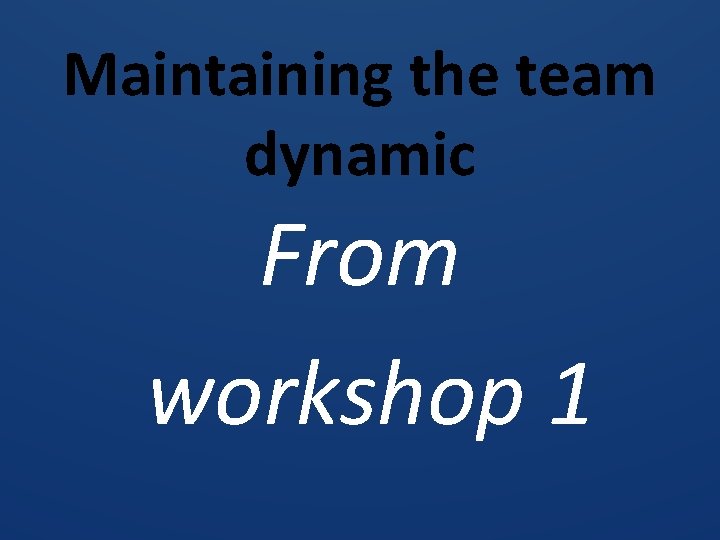 Maintaining the team dynamic

From

workshop 1